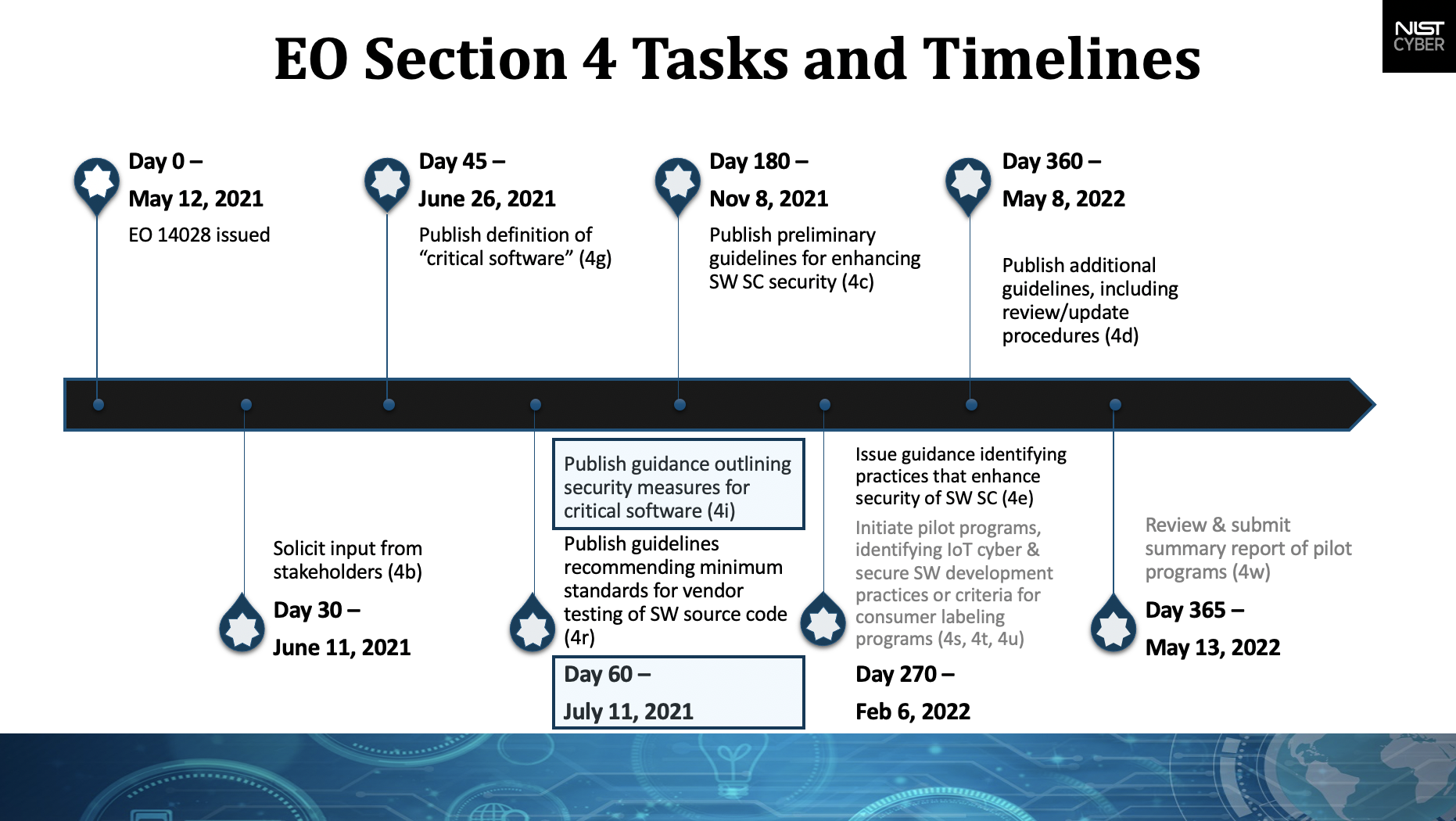 EO Section 4 Tasks and Timelines

NIST CYBER

Day 0 –
May 12, 2021
EO 14028 issued

Day 45 –
June 26, 2021
Publish definition of "critical software" (4g)

Day 180 –
Nov 8, 2021
Publish preliminary guidelines for enhancing SW SC security (4c)

Day 360 –
May 8, 2022
Publish additional guidelines, including review/update procedures (4d)

Solicit input from stakeholders (4b)
Day 30 –
June 11, 2021

Publish guidance outlining security measures for critical software (4i)
Publish guidelines recommending minimum standards for vendor testing of SW source code (4r)
Day 60 –
July 11, 2021

Issue guidance identifying practices that enhance security of SW SC (4e)
Initiate pilot programs, identifying IoT cyber & secure SW development practices or criteria for consumer labeling programs (4s, 4t, 4u)
Day 270 –
Feb 6, 2022

Review & submit summary report of pilot programs (4w)
Day 365 –
May 13, 2022